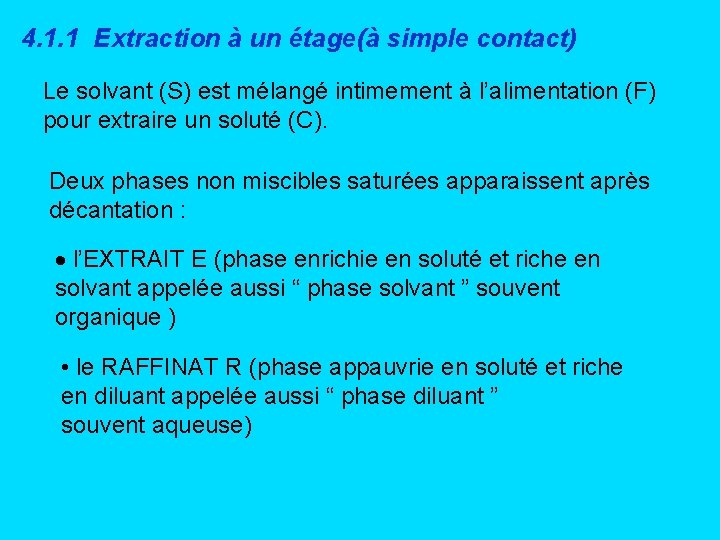 4.1.1 Extraction à un étage(à simple contact)

Le solvant (S) est mélangé intimement à l'alimentation (F) pour extraire un soluté (C).

Deux phases non miscibles saturées apparaissent après décantation :

• l'EXTRAIT E (phase enrichie en soluté et riche en solvant appelée aussi “ phase solvant ” souvent organique )

• le RAFFINAT R (phase appauvrie en soluté et riche en diluant appelée aussi “ phase diluant ” souvent aqueuse)